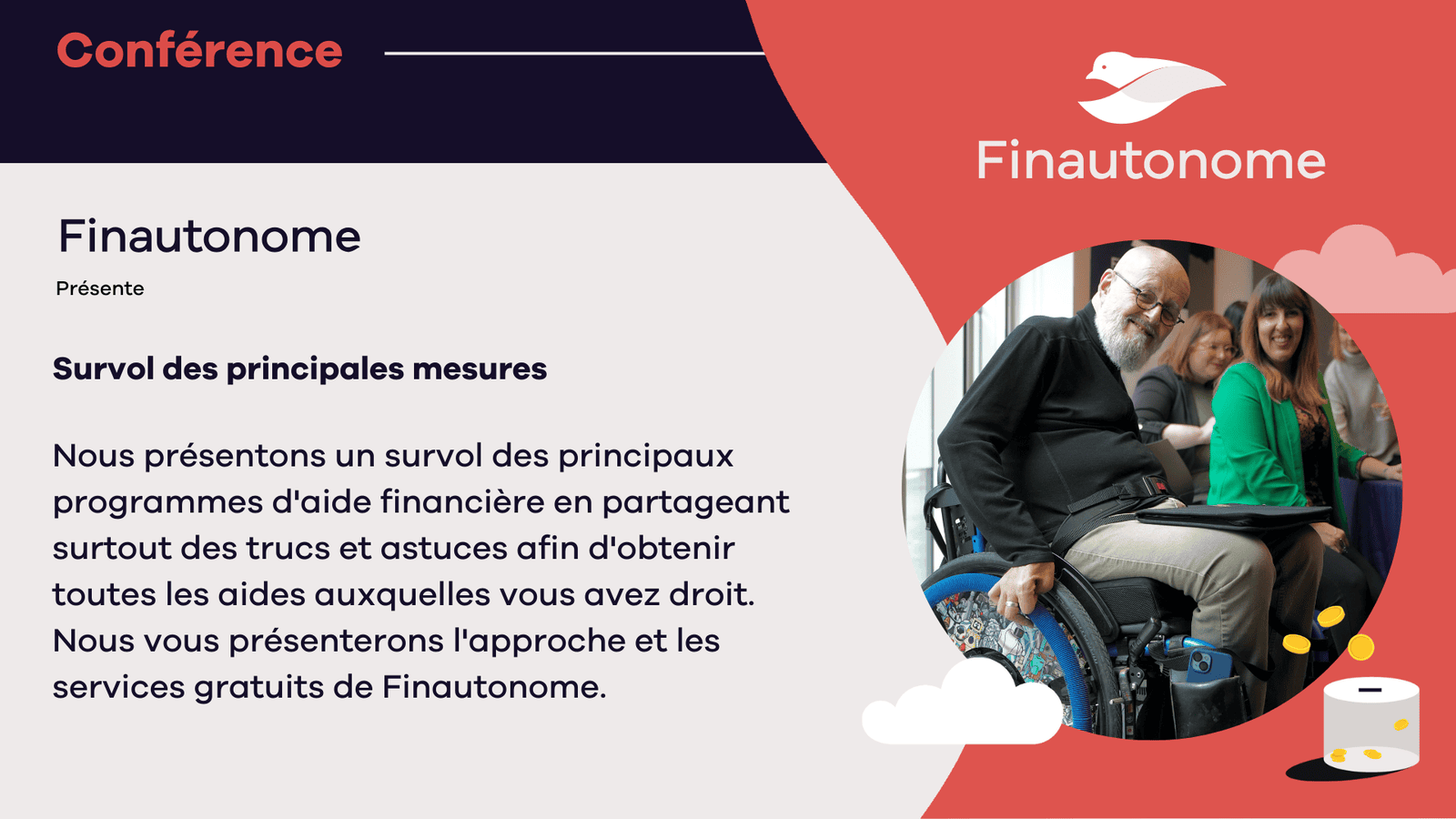 Conférence

Finautonome

Finautonome

Présente

Survol des principales mesures

Nous présentons un survol des principaux programmes d'aide financière en partageant surtout des trucs et astuces afin d'obtenir toutes les aides auxquelles vous avez droit. Nous vous présenterons l'approche et les services gratuits de Finautonome.